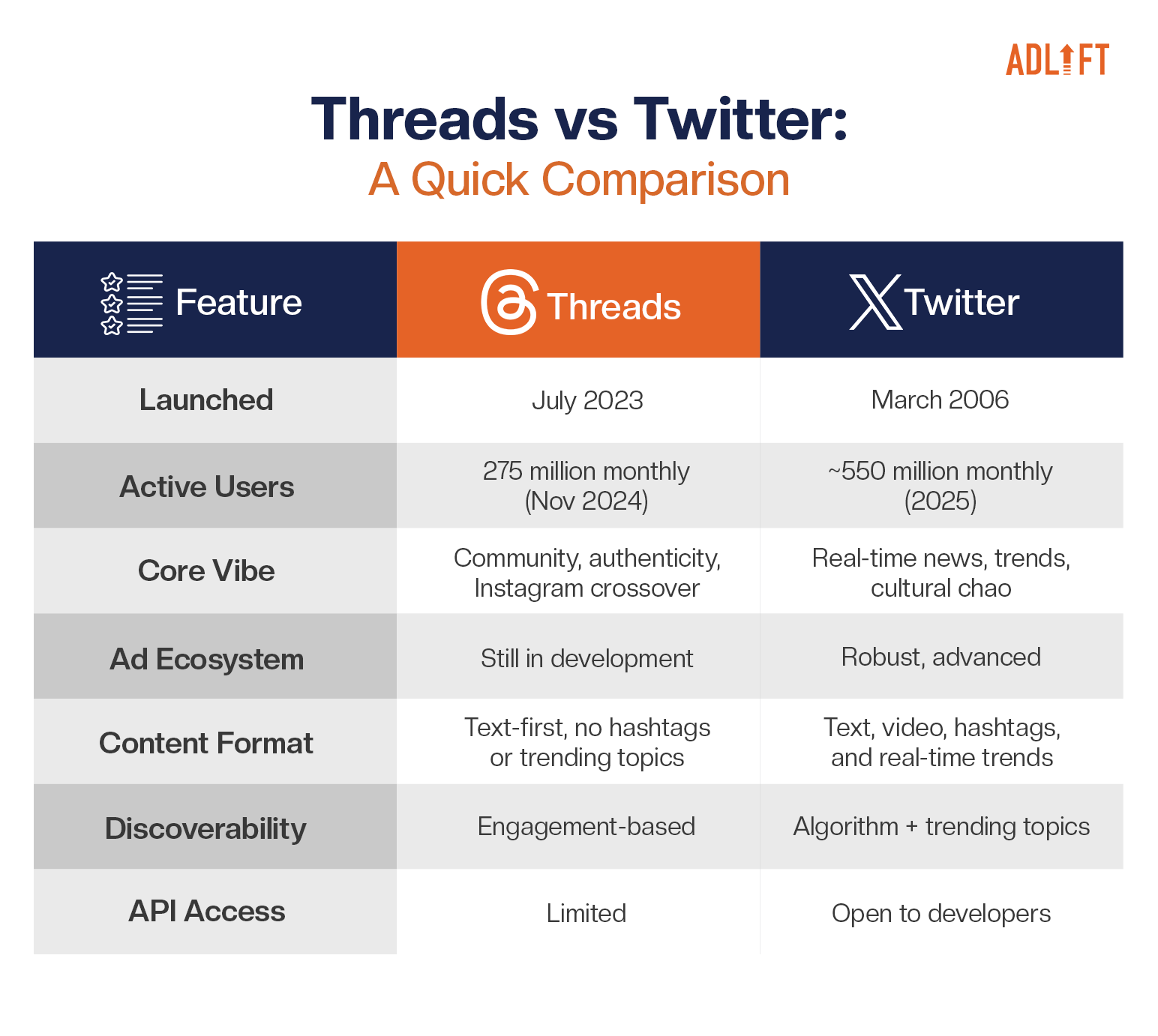 ADLIFT

Threads vs Twitter:
A Quick Comparison

| Feature | Threads | Twitter |
|---|---|---|
| Launched | July 2023 | March 2006 |
| Active Users | 275 million monthly (Nov 2024) | ~550 million monthly (2025) |
| Core Vibe | Community, authenticity, Instagram crossover | Real-time news, trends, cultural chao |
| Ad Ecosystem | Still in development | Robust, advanced |
| Content Format | Text-first, no hashtags or trending topics | Text, video, hashtags, and real-time trends |
| Discoverability | Engagement-based | Algorithm + trending topics |
| API Access | Limited | Open to developers |